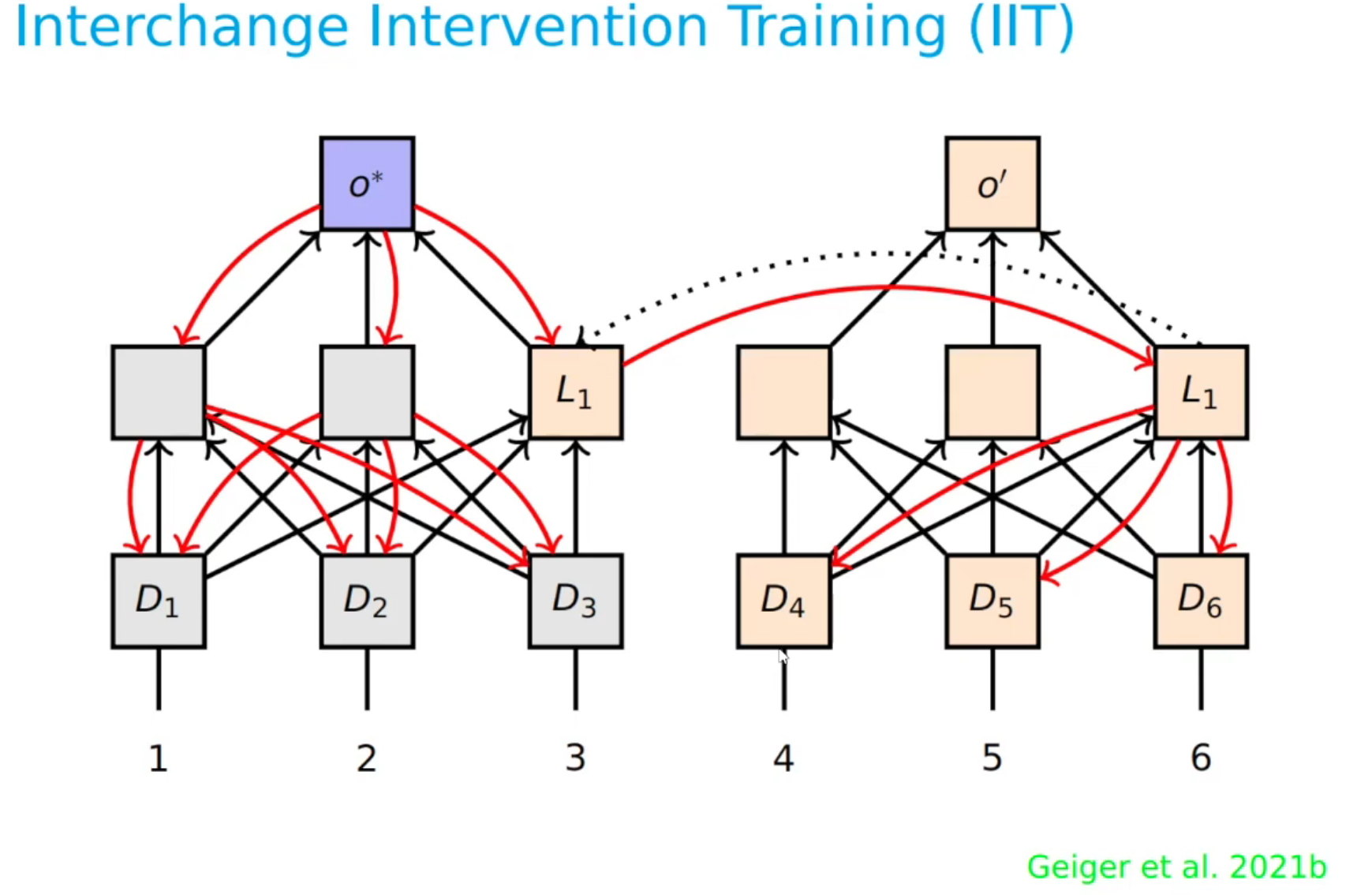 Interchange Intervention Training (IIT)

$o^*$

$o'$

$L_1$

$L_1$

$D_1$ $D_2$ $D_3$ $D_4$ $D_5$ $D_6$

1 2 3 4 5 6

Geiger et al. 2021b